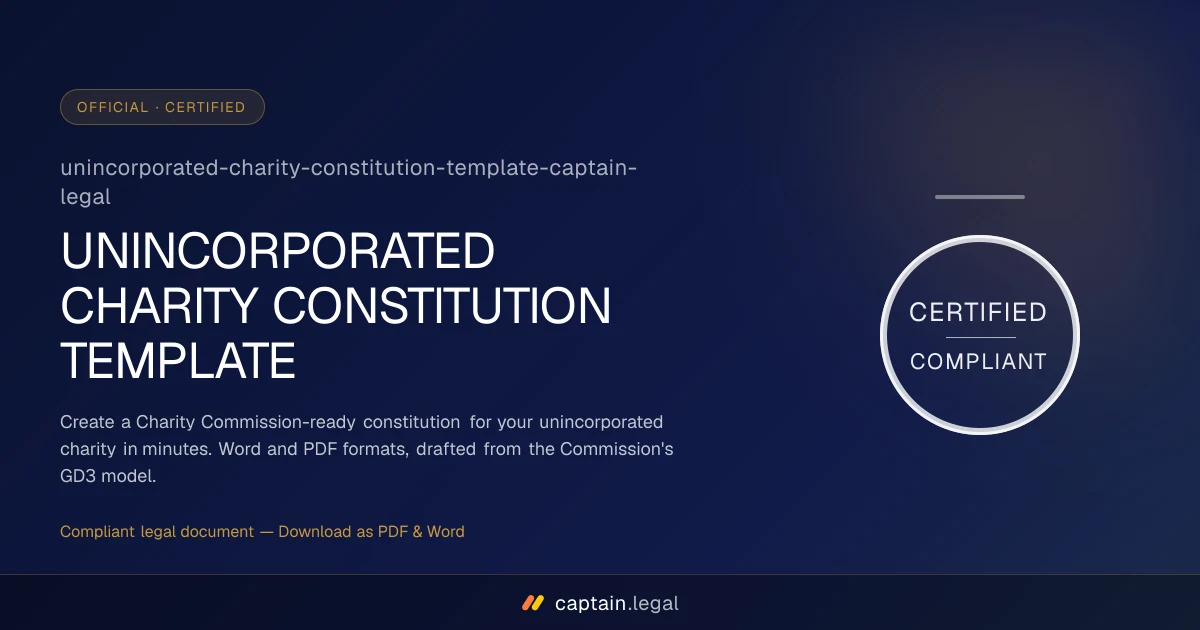 OFFICIAL · CERTIFIED

unincorporated-charity-constitution-template-captain-legal

UNINCORPORATED CHARITY CONSTITUTION TEMPLATE

Create a Charity Commission-ready constitution for your unincorporated charity in minutes. Word and PDF formats, drafted from the Commission's GD3 model.

Compliant legal document — Download as PDF & Word

CERTIFIED

COMPLIANT

captain.legal